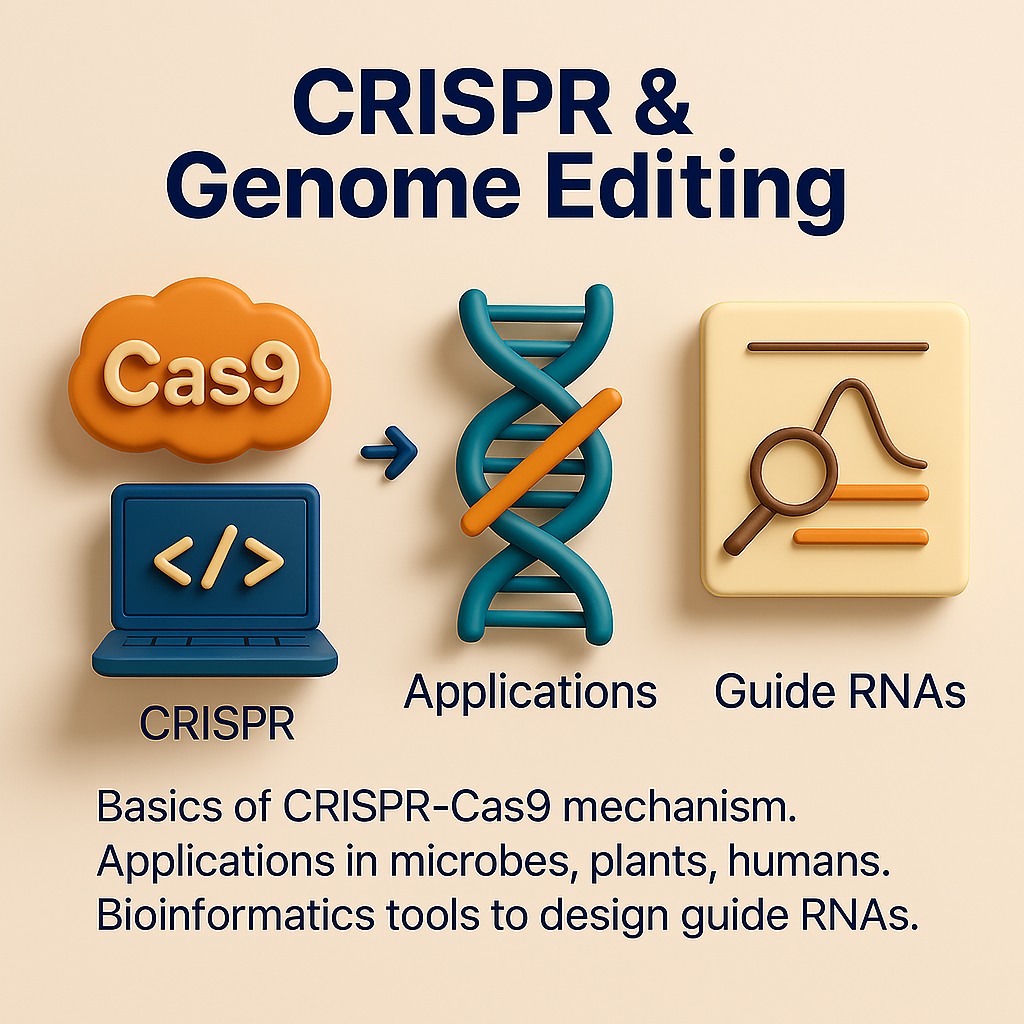 CRISPR & Genome Editing

Cas9

</>

CRISPR

Applications

Guide RNAs

Basics of CRISPR-Cas9 mechanism. Applications in microbes, plants, humans. Bioinformatics tools to design guide RNAs.